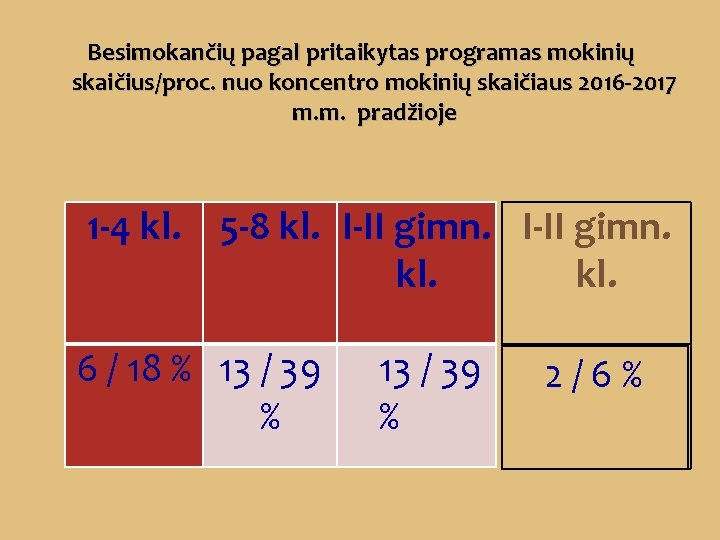 Besimokančių pagal pritaikytas programas mokinių skaičius/proc. nuo koncentro mokinių skaičiaus 2016-2017 m.m. pradžioje

| 1-4 kl. | 5-8 kl. | I-II gimn. kl. | I-II gimn. kl. |
|---|---|---|---|
| 6 / 18 % | 13 / 39 % | 13 / 39 % | 2 / 6 % |